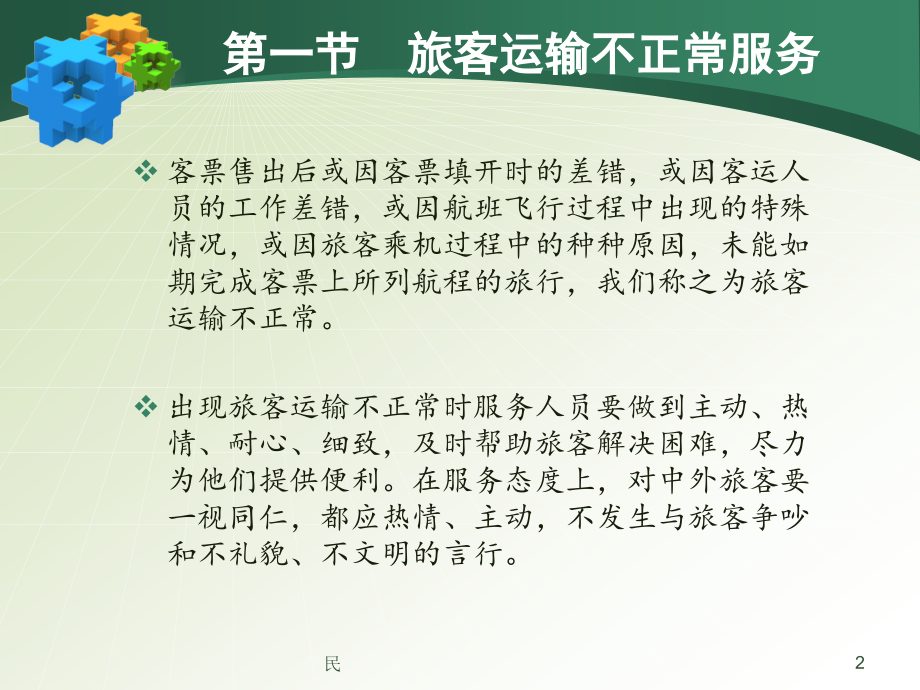 第一节　旅客运输不正常服务

❖ 客票售出后或因客票填开时的差错，或因客运人员的工作差错，或因航班飞行过程中出现的特殊情况，或因旅客乘机过程中的种种原因，未能如期完成客票上所列航程的旅行，我们称之为旅客运输不正常。

❖ 出现旅客运输不正常时服务人员要做到主动、热情、耐心、细致，及时帮助旅客解决困难，尽力为他们提供便利。在服务态度上，对中外旅客要一视同仁，都应热情、主动，不发生与旅客争吵和不礼貌、不文明的言行。

民

2